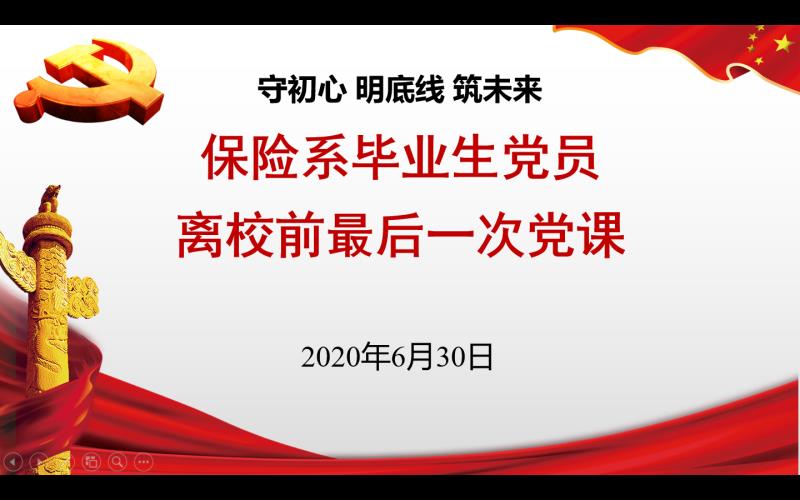 守初心 明底线 筑未来

保险系毕业生党员
离校前最后一次党课

2020年6月30日